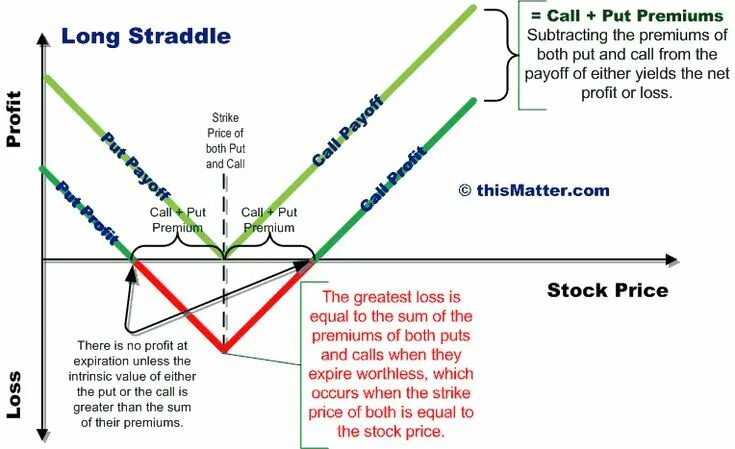 Long Straddle

= Call + Put Premiums
Subtracting the premiums of both put and call from the payoff of either yields the net profit or loss.

Profit

Loss

Put Payoff

Put Profit

Strike Price of both Put and Call

Call Payoff

Call Profit

© thisMatter.com

Call + Put Premium

Call + Put Premium

Stock Price

There is no profit at expiration unless the intrinsic value of either the put or the call is greater than the sum of their premiums.

The greatest loss is equal to the sum of the premiums of both puts and calls when they expire worthless, which occurs when the strike price of both is equal to the stock price.